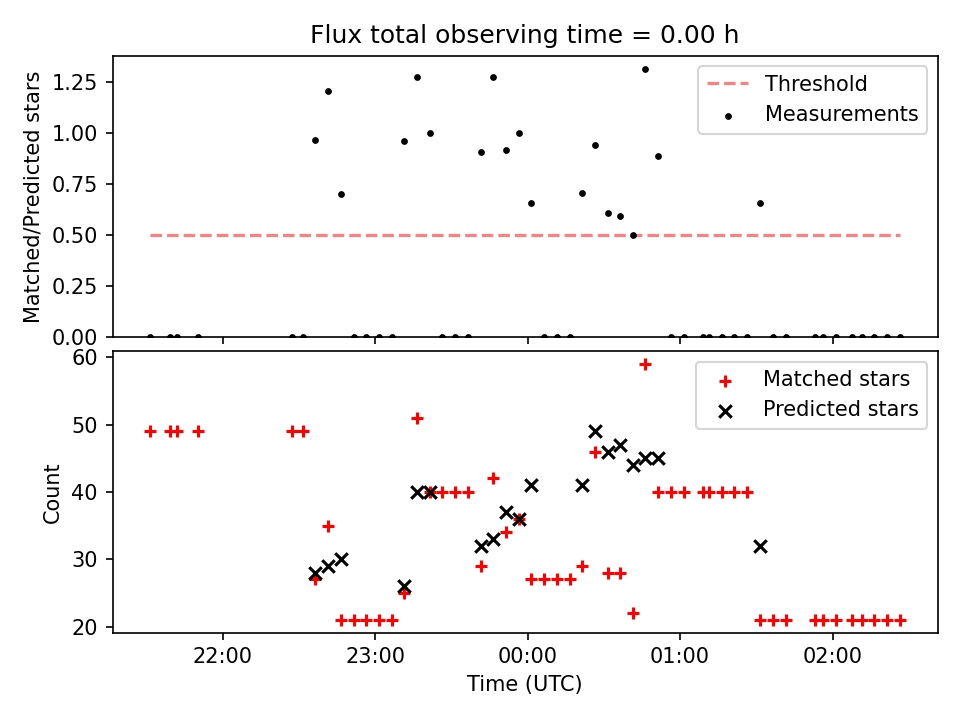 Flux total observing time = 0.00 h

Matched/Predicted stars

1.25
1.00
0.75
0.50
0.25
0.00

Threshold
Measurements

Count

60
50
40
30
20

Matched stars
Predicted stars

22:00
23:00
00:00
01:00
02:00

Time (UTC)